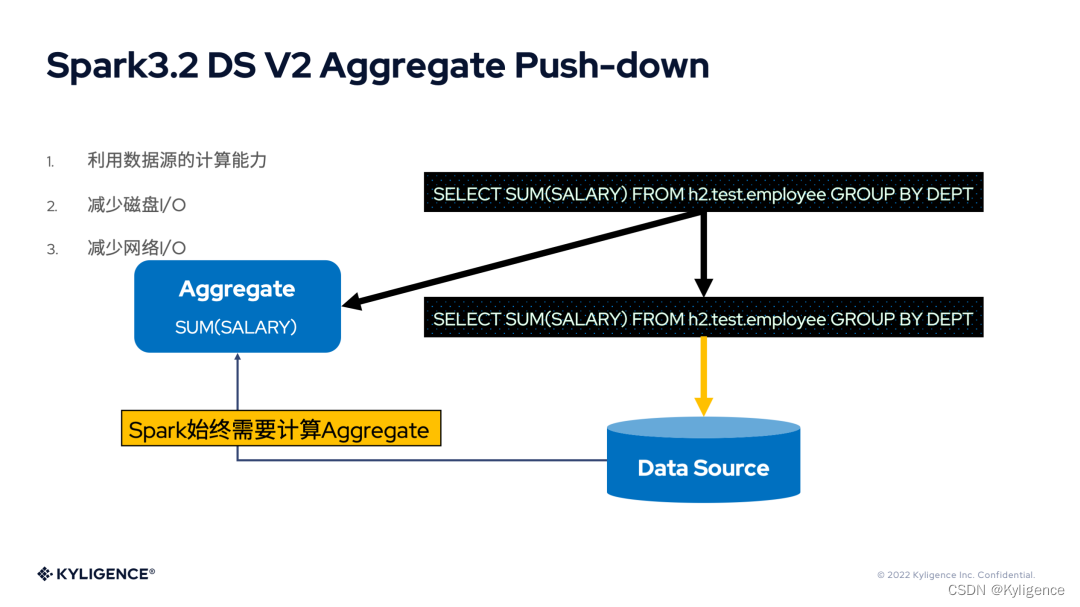 Spark3.2 DS V2 Aggregate Push-down

1. 利用数据源的计算能力
2. 减少磁盘I/O
3. 减少网络I/O

SELECT SUM(SALARY) FROM h2.test.employee GROUP BY DEPT

Aggregate
SUM(SALARY)

SELECT SUM(SALARY) FROM h2.test.employee GROUP BY DEPT

Spark始终需要计算Aggregate

Data Source

KYLIGENCE®

© 2022 Kyligence Inc. Confidential.

CSDN @Kyligence